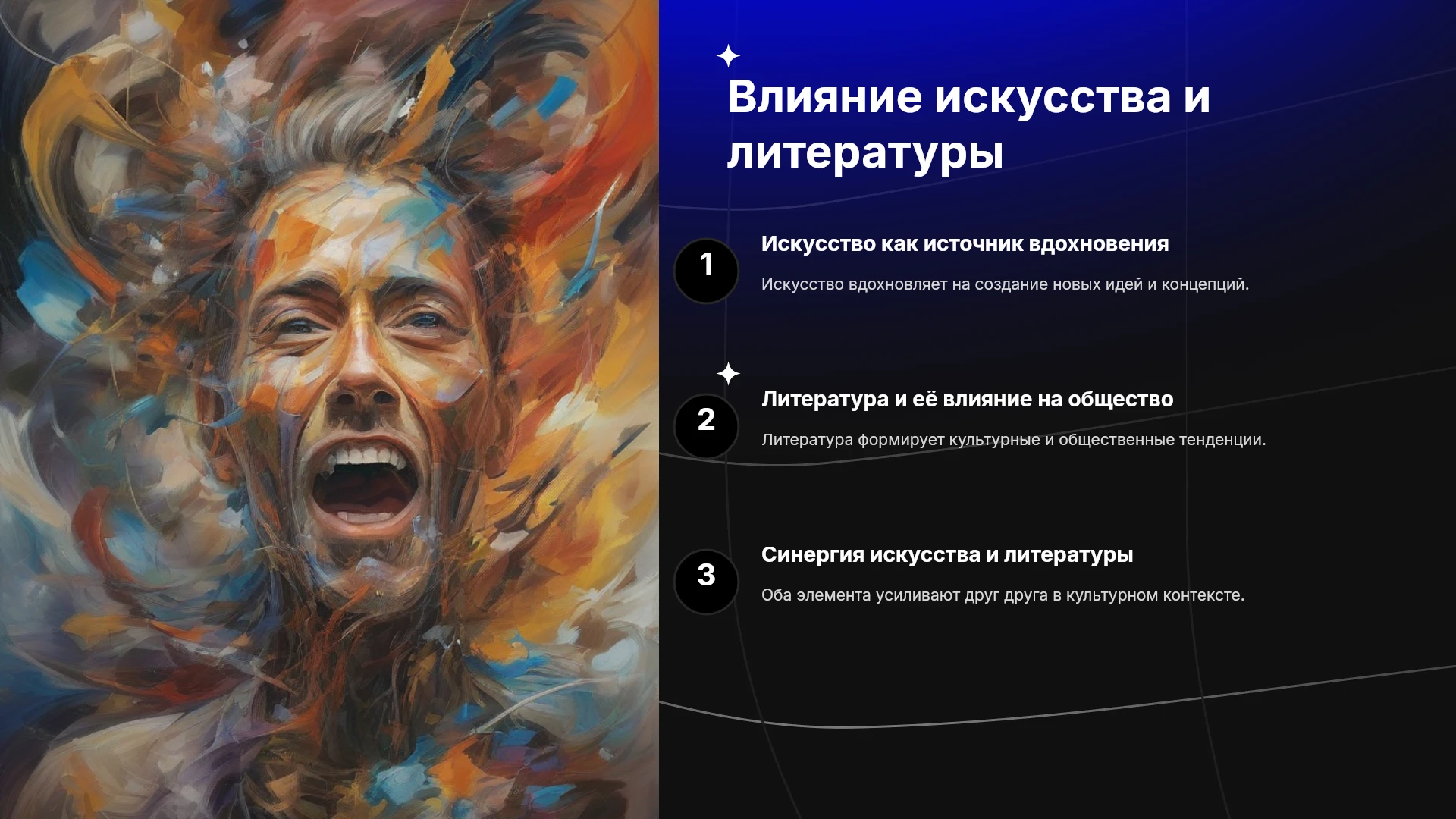 Влияние искусства и литературы

1

Искусство как источник вдохновения

Искусство вдохновляет на создание новых идей и концепций.

2

Литература и её влияние на общество

Литература формирует культурные и общественные тенденции.

3

Синергия искусства и литературы

Оба элемента усиливают друг друга в культурном контексте.